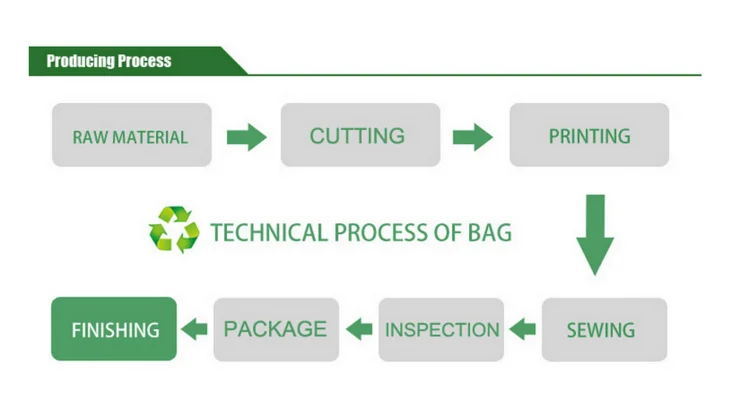 Producing Process

RAW MATERIAL

CUTTING

PRINTING

TECHNICAL PROCESS OF BAG

SEWING

INSPECTION

PACKAGE

FINISHING